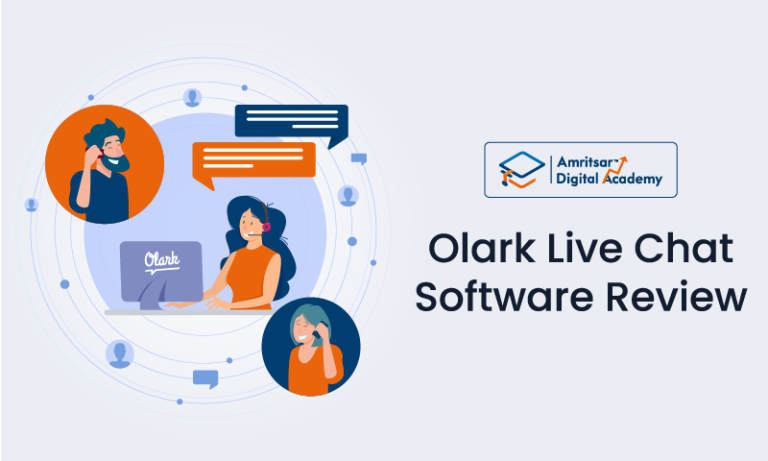 Olark

Amritsar Digital Academy

Olark Live Chat Software Review